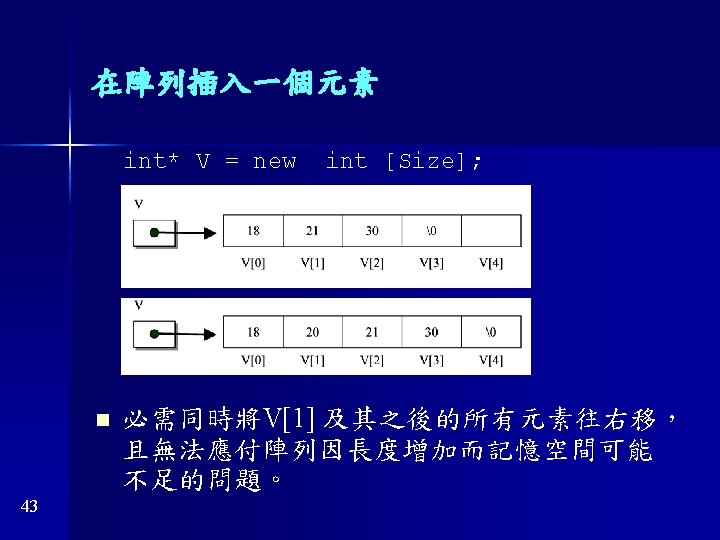 在陣列插入一個元素

int* V = new int [Size];

V

| 18 | 21 | 30 | \0 | |
|---|---|---|---|---|
| V[0] | V[1] | V[2] | V[3] | V[4] |

V

| 18 | 20 | 21 | 30 | \0 |
|---|---|---|---|---|
| V[0] | V[1] | V[2] | V[3] | V[4] |

■ 必需同時將V[1] 及其之後的所有元素往右移，且無法應付陣列因長度增加而記憶空間可能不足的問題。

43